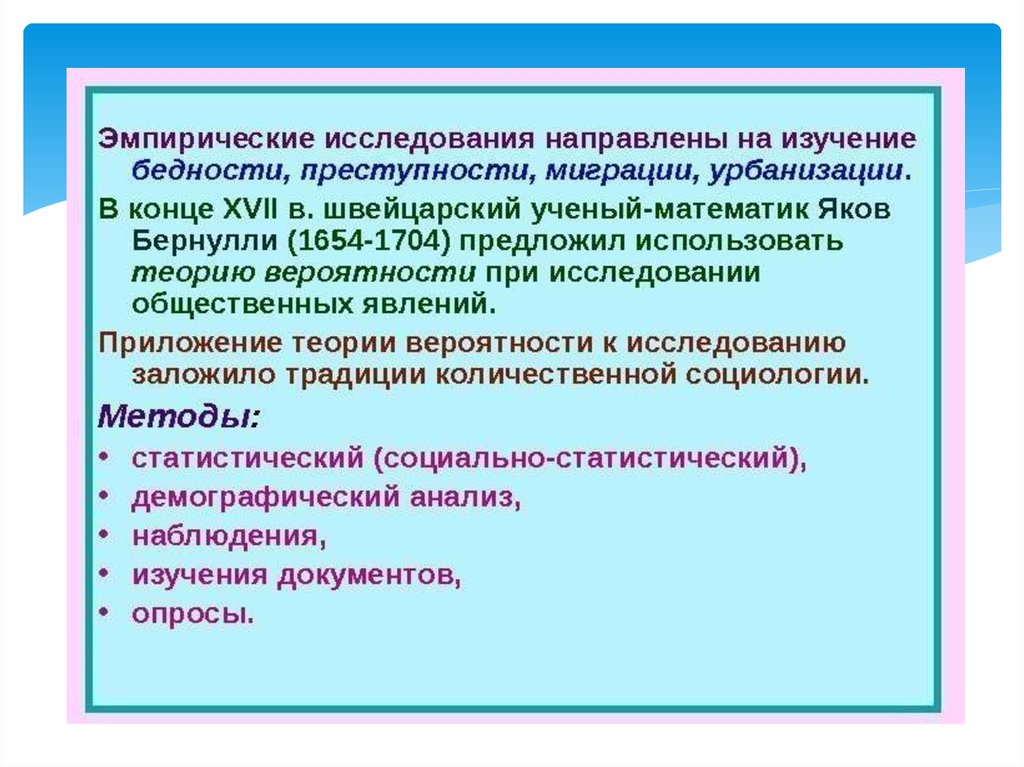 Эмпирические исследования направлены на изучение бедности, преступности, миграции, урбанизации.

В конце XVII в. швейцарский ученый-математик Яков Бернулли (1654-1704) предложил использовать теорию вероятности при исследовании общественных явлений.

Приложение теории вероятности к исследованию заложило традиции количественной социологии.

Методы:

• статистический (социально-статистический),
• демографический анализ,
• наблюдения,
• изучения документов,
• опросы.